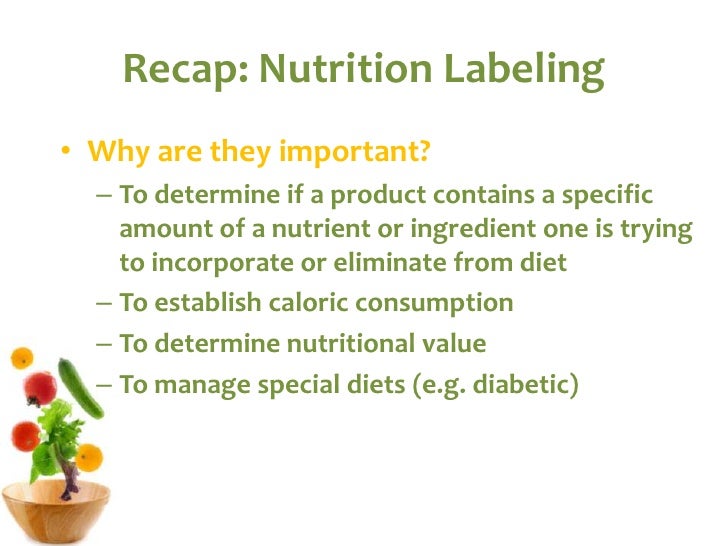 Recap: Nutrition Labeling

• Why are they important?
– To determine if a product contains a specific amount of a nutrient or ingredient one is trying to incorporate or eliminate from diet
– To establish caloric consumption
– To determine nutritional value
– To manage special diets (e.g. diabetic)